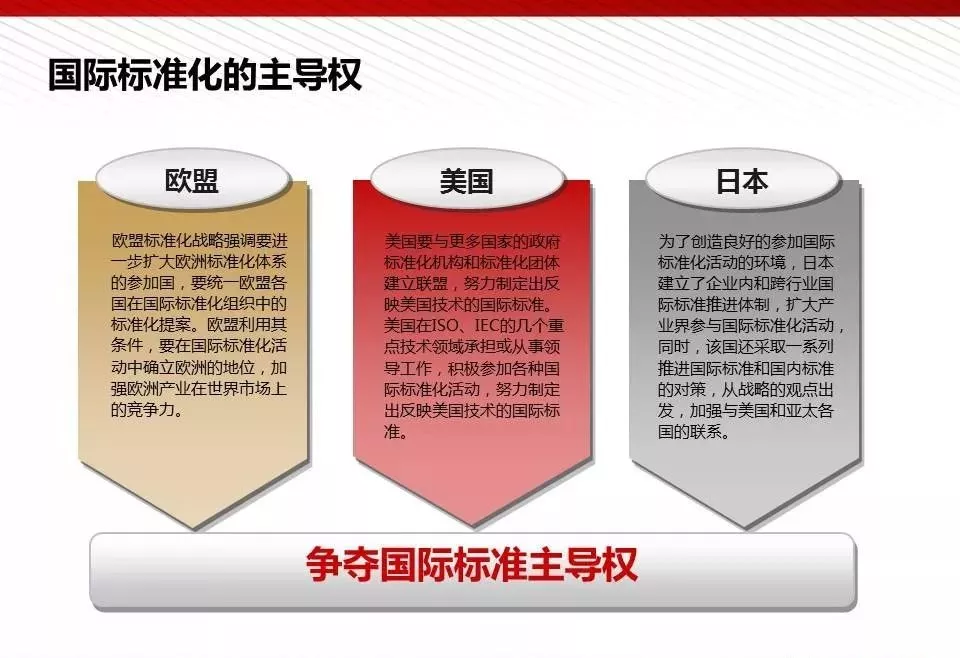 国际标准化的主导权

欧盟

欧盟标准化战略强调要进一步扩大欧洲标准化体系的参加国，要统一欧盟各国在国际标准化组织中的标准化提案。欧盟利用其条件，要在国际标准化活动中确立欧洲的地位，加强欧洲产业在世界市场上的竞争力。

美国

美国要与更多国家的政府标准化机构和标准化团体建立联盟，努力制定出反映美国技术的国际标准。美国在ISO、IEC的几个重点技术领域承担或从事领导工作，积极参加各种国际标准化活动，努力制定出反映美国技术的国际标准。

日本

为了创造良好的参加国际标准化活动的环境，日本建立了企业内和跨行业国际标准推进体制，扩大产业界参与国际标准化活动，同时，该国还采取一系列推进国际标准和国内标准的对策，从战略的观点出发，加强与美国和亚太各国的联系。

争夺国际标准主导权